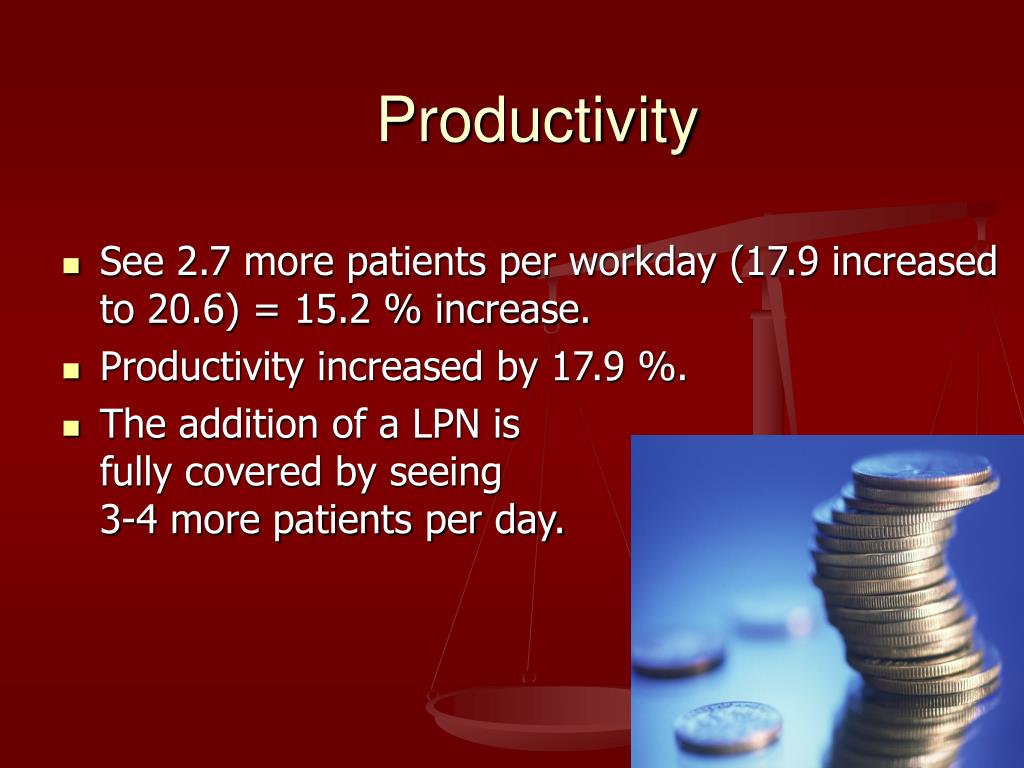 Productivity

- See 2.7 more patients per workday (17.9 increased to 20.6) = 15.2 % increase.
- Productivity increased by 17.9 %.
- The addition of a LPN is fully covered by seeing 3-4 more patients per day.